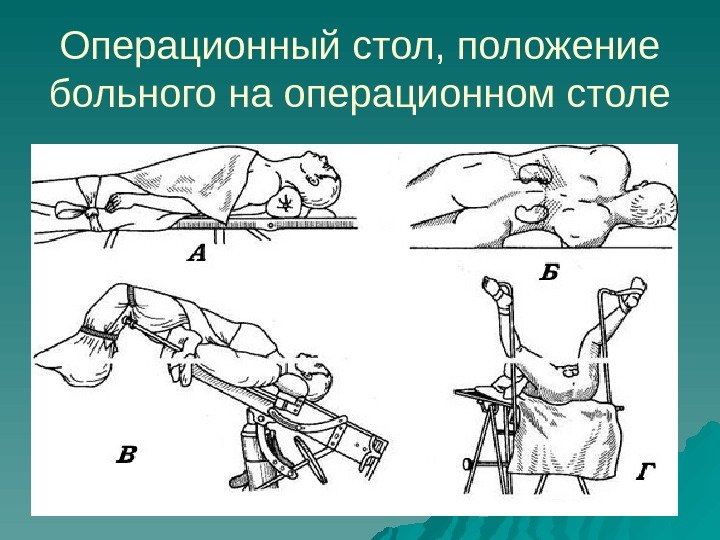 Операционный стол, положение больного на операционном столе

А

Б

В

Г